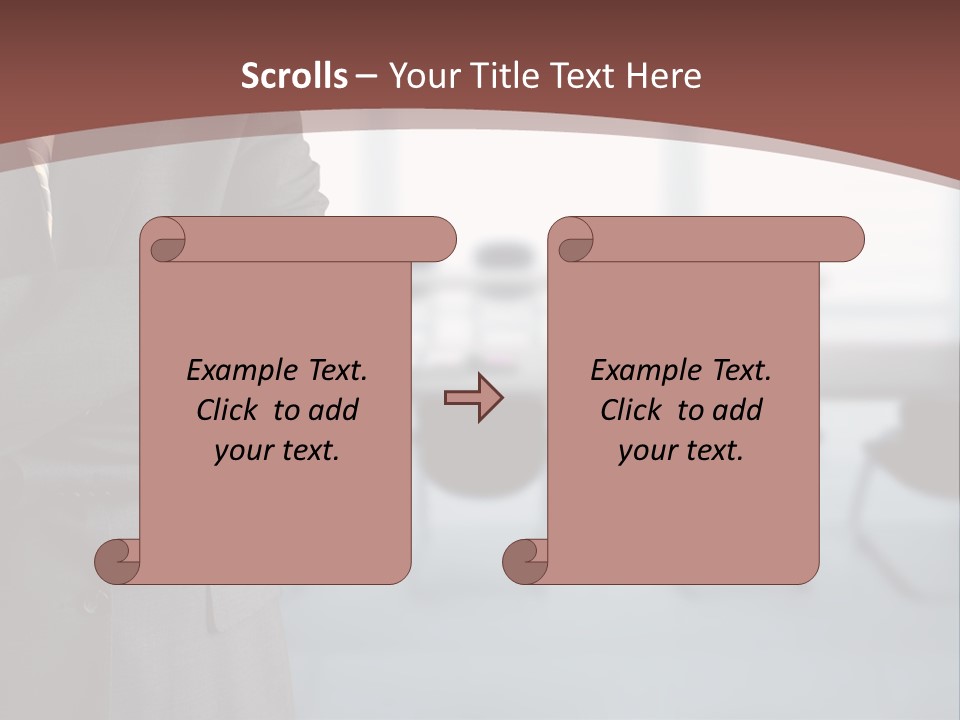 Scrolls – Your Title Text Here

Example Text. Click to add your text.

Example Text. Click to add your text.